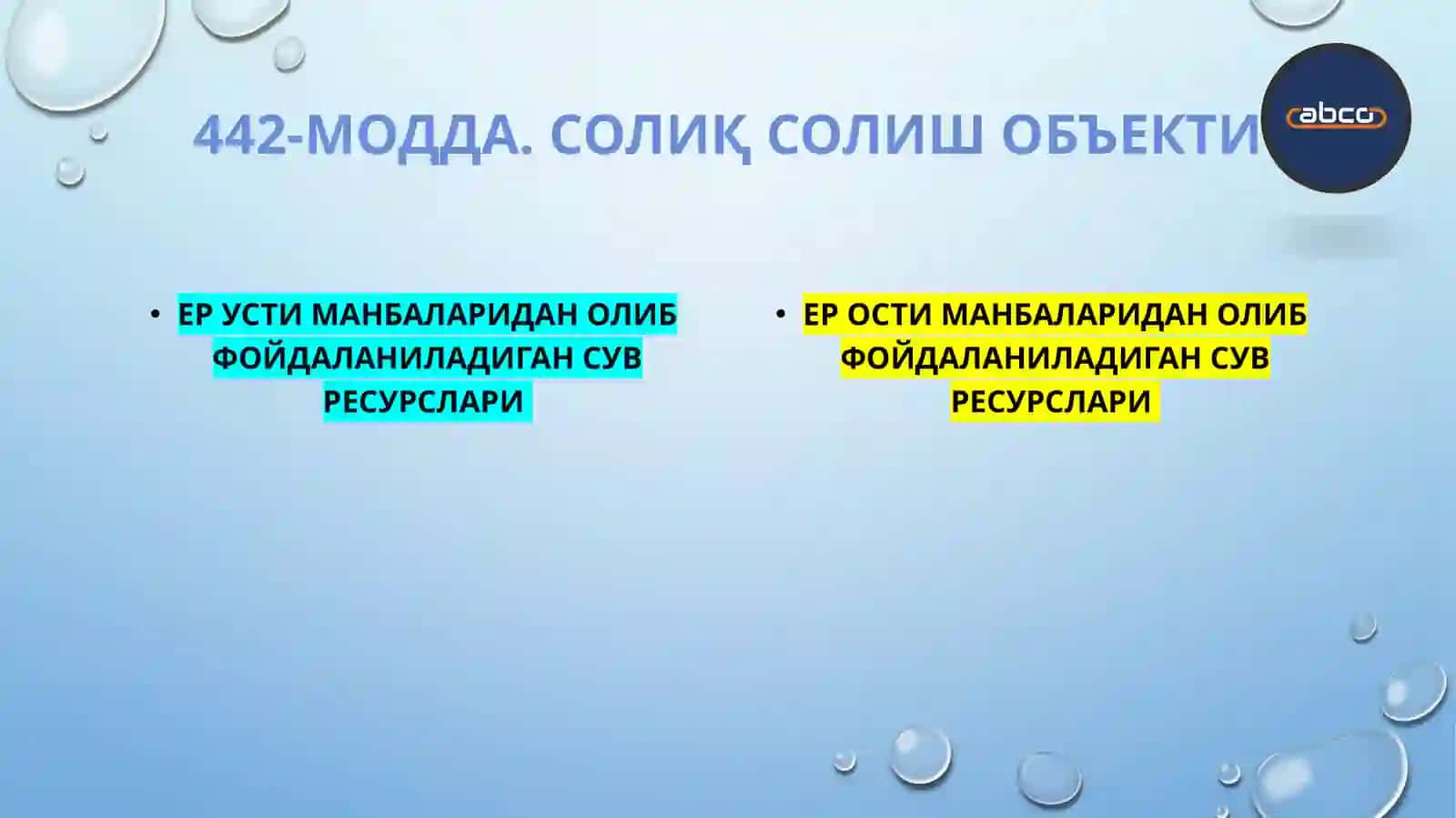 442-МОДДА. СОЛИҚ СОЛИШ ОБЪЕКТИ

abco

• ЕР УСТИ МАНБАЛАРИДАН ОЛИБ ФОЙДАЛАНИЛАДИГАН СУВ РЕСУРСЛАРИ

• ЕР ОСТИ МАНБАЛАРИДАН ОЛИБ ФОЙДАЛАНИЛАДИГАН СУВ РЕСУРСЛАРИ